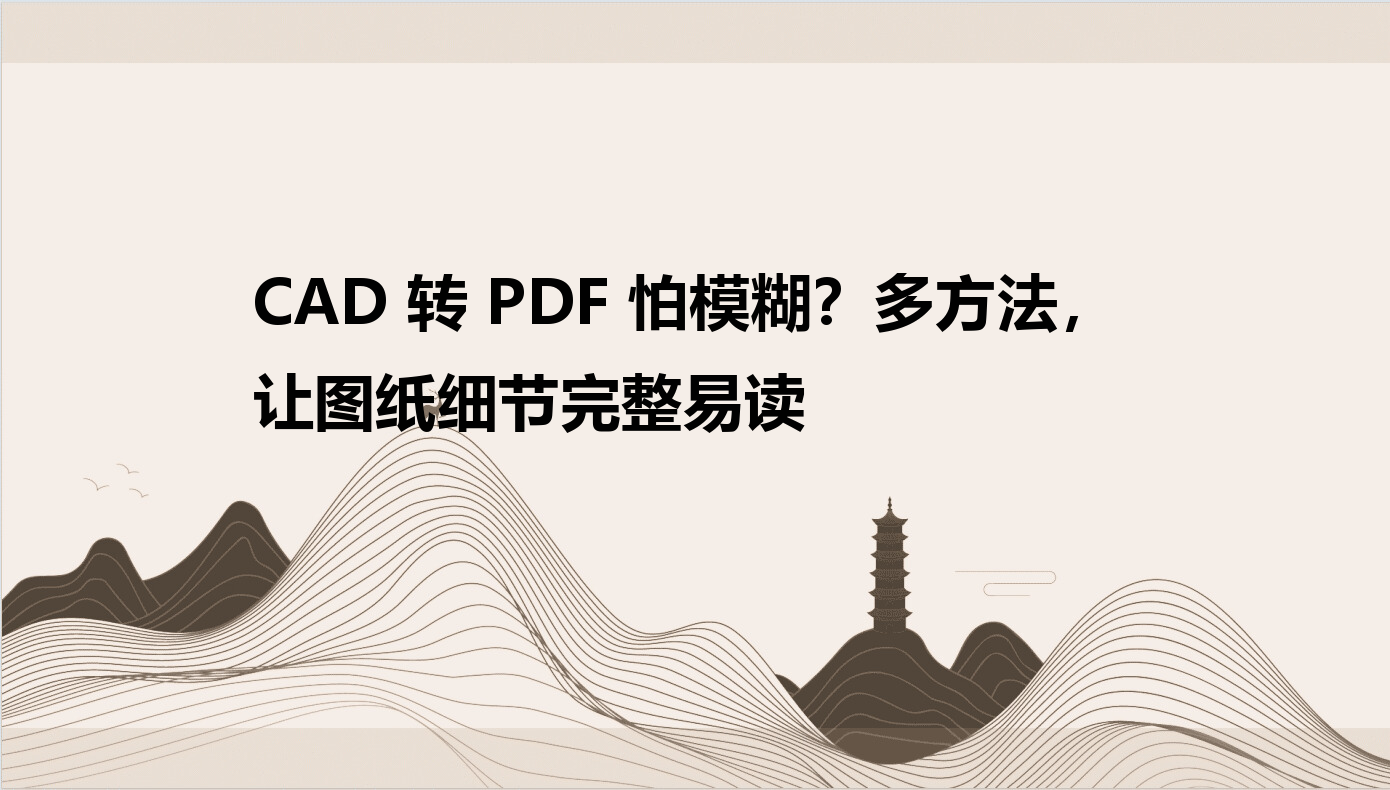 CAD 转 PDF 怕模糊？多方法，让图纸细节完整易读